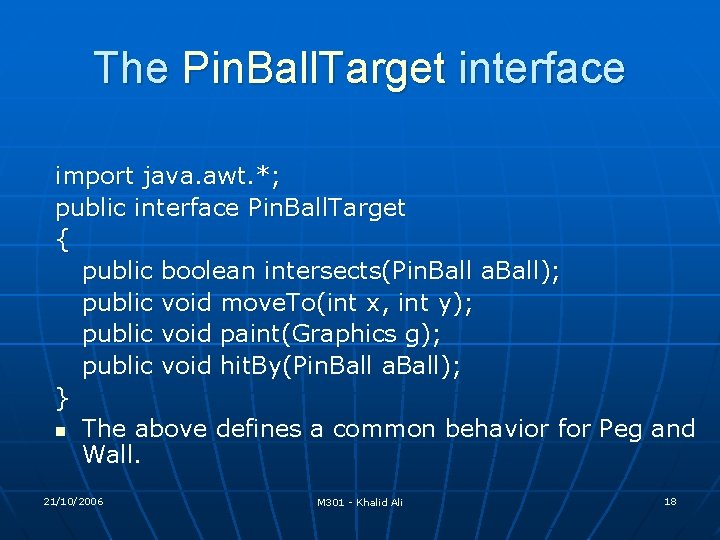 The PinBallTarget interface

import java.awt.*;
public interface PinBallTarget
{
public boolean intersects(PinBall aBall);
public void moveTo(int x, int y);
public void paint(Graphics g);
public void hitBy(PinBall aBall);
}

The above defines a common behavior for Peg and Wall.

21/10/2006

M301 - Khalid Ali

18